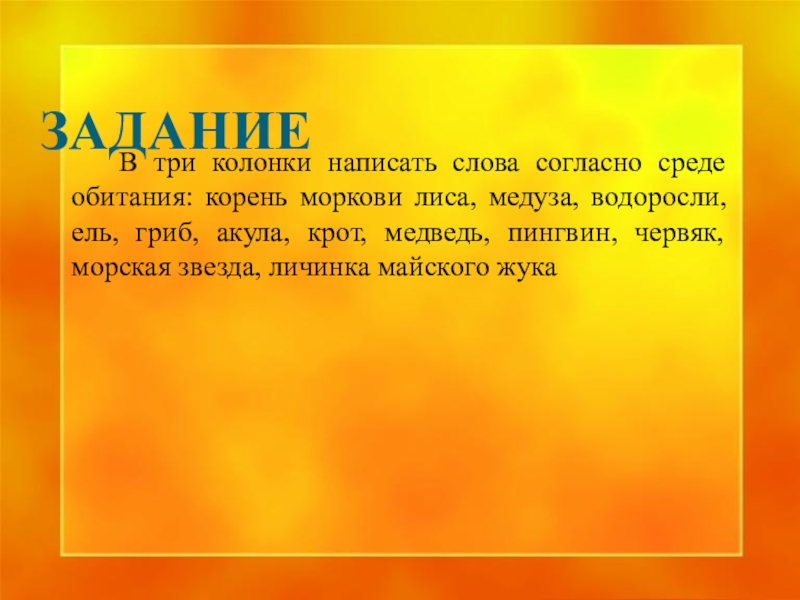 ЗАДАНИЕ

В три колонки написать слова согласно среде обитания: корень моркови лиса, медуза, водоросли, ель, гриб, акула, крот, медведь, пингвин, червяк, морская звезда, личинка майского жука